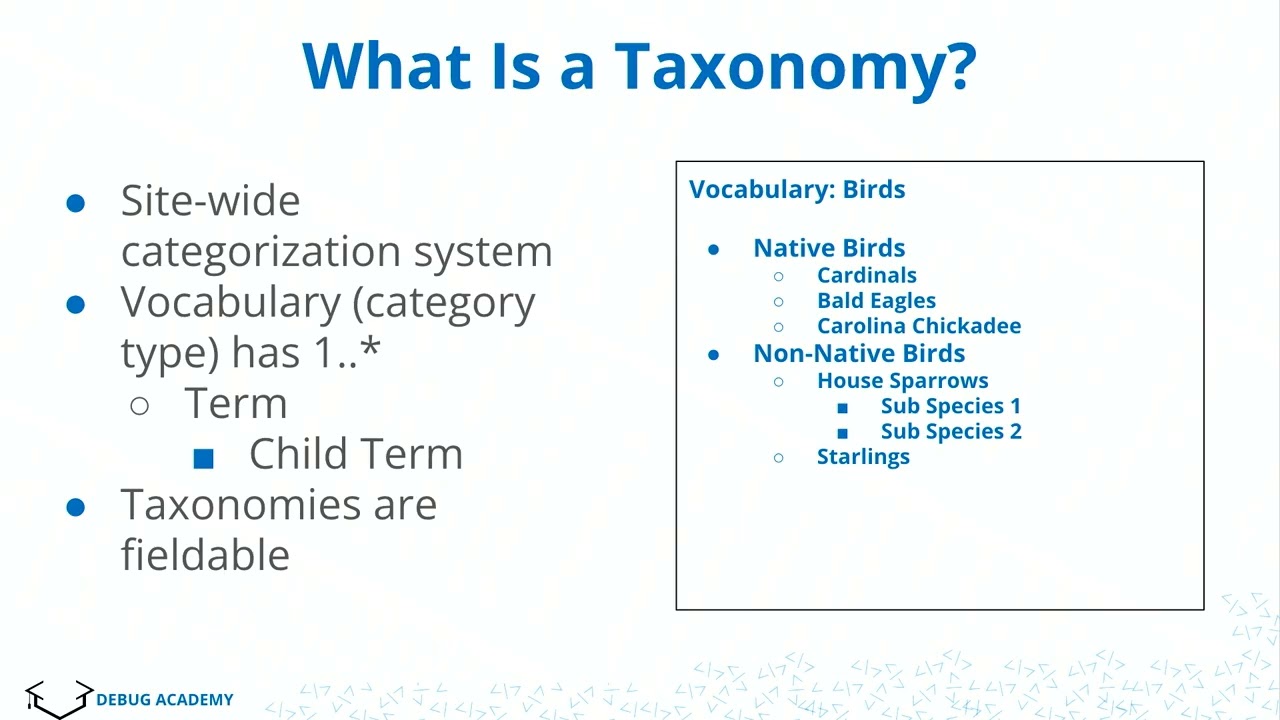 What Is a Taxonomy?

- Site-wide categorization system
- Vocabulary (category type) has 1..*
  - Term
    - Child Term
- Taxonomies are fieldable

Vocabulary: Birds

- Native Birds
  - Cardinals
  - Bald Eagles
  - Carolina Chickadee
- Non-Native Birds
  - House Sparrows
    - Sub Species 1
    - Sub Species 2
  - Starlings

DEBUG ACADEMY